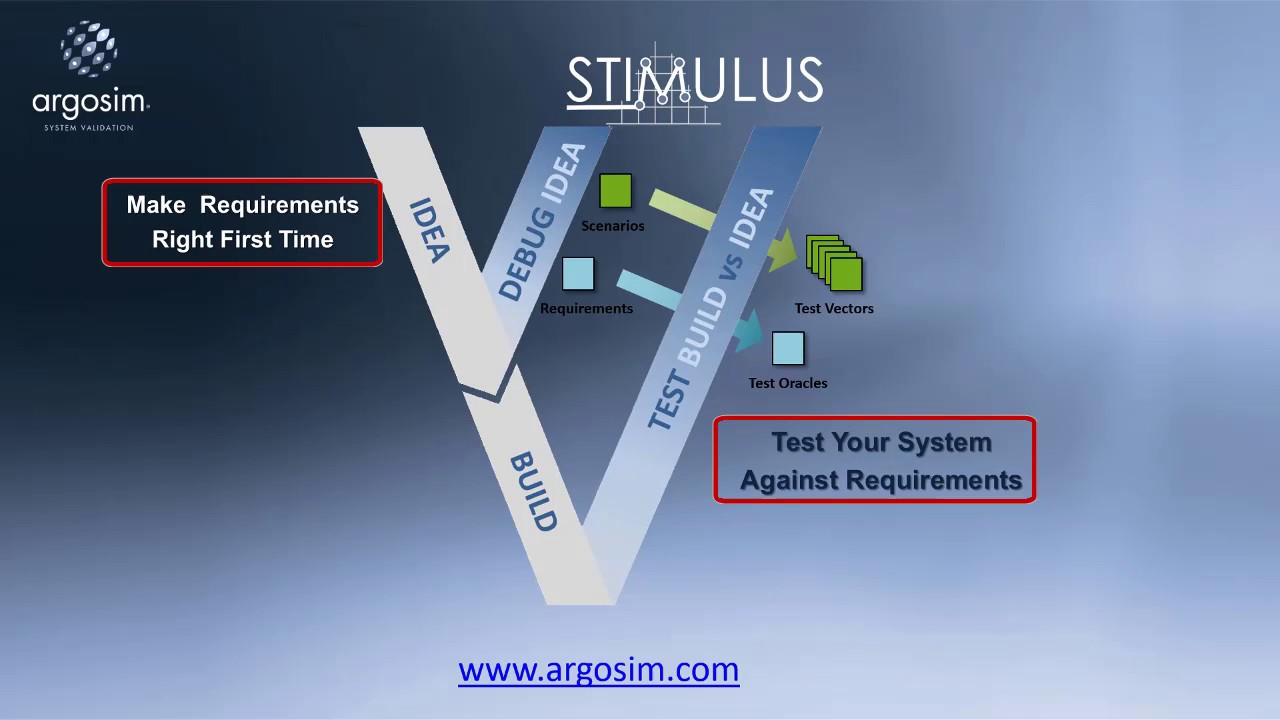 argosim
SYSTEM VALIDATION

STIMULUS

Make Requirements Right First Time

IDEA

DEBUG IDEA

Scenarios

Requirements

TEST BUILD vs IDEA

Test Vectors

Test Oracles

BUILD

Test Your System Against Requirements

www.argosim.com